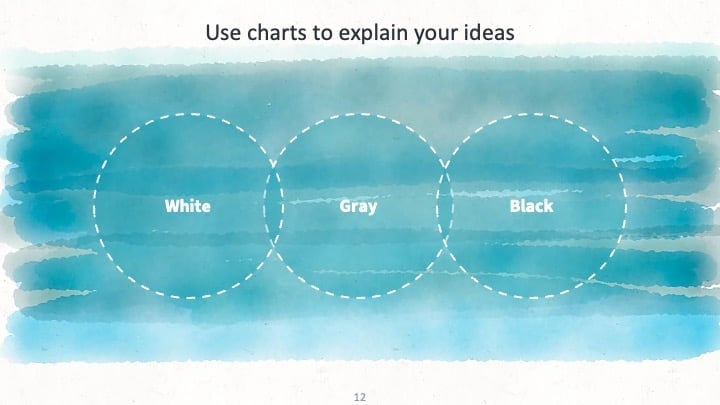 Use charts to explain your ideas

White

Gray

Black

12